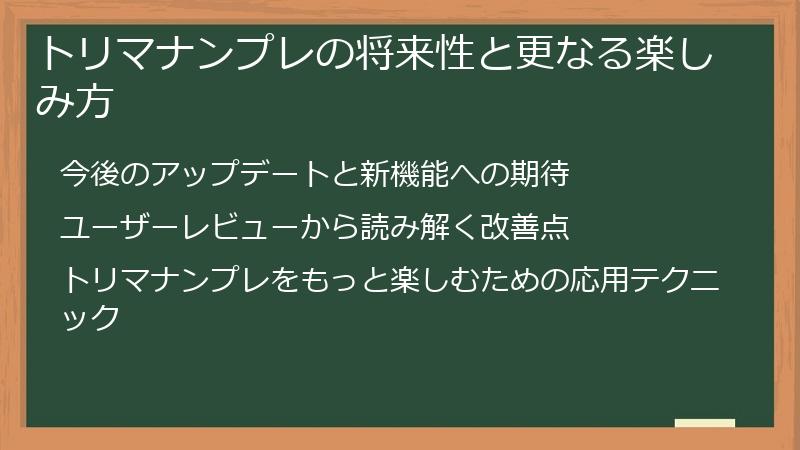 トリマナンプレの将来性と更なる楽しみ方

今後のアップデートと新機能への期待

ユーザーレビューから読み解く改善点

トリマナンプレをもっと楽しむための応用テクニック